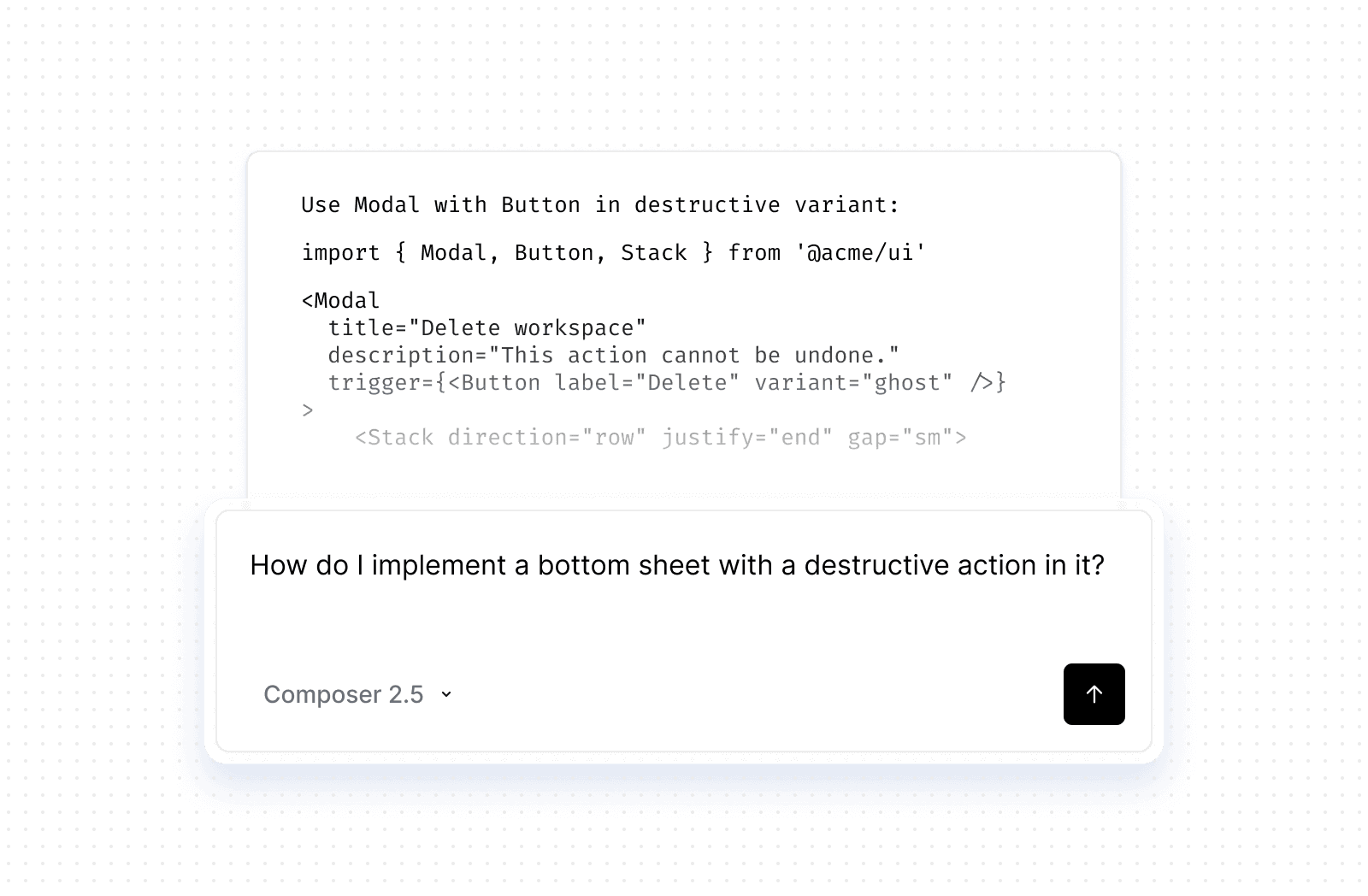 Use Modal with Button in destructive variant:

import { Modal, Button, Stack } from '@acme/ui'

<Modal
  title="Delete workspace"
  description="This action cannot be undone."
  trigger={<Button label="Delete" variant="ghost" />}
>
    <Stack direction="row" justify="end" gap="sm">

How do I implement a bottom sheet with a destructive action in it?

Composer 2.5